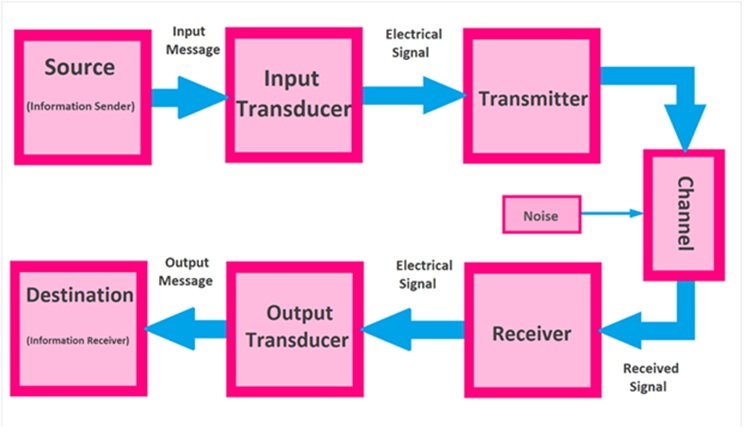 Source
(Information Sender)

Input Message

Input Transducer

Electrical Signal

Transmitter

Channel

Noise

Received Signal

Receiver

Electrical Signal

Output Transducer

Output Message

Destination
(Information Receiver)